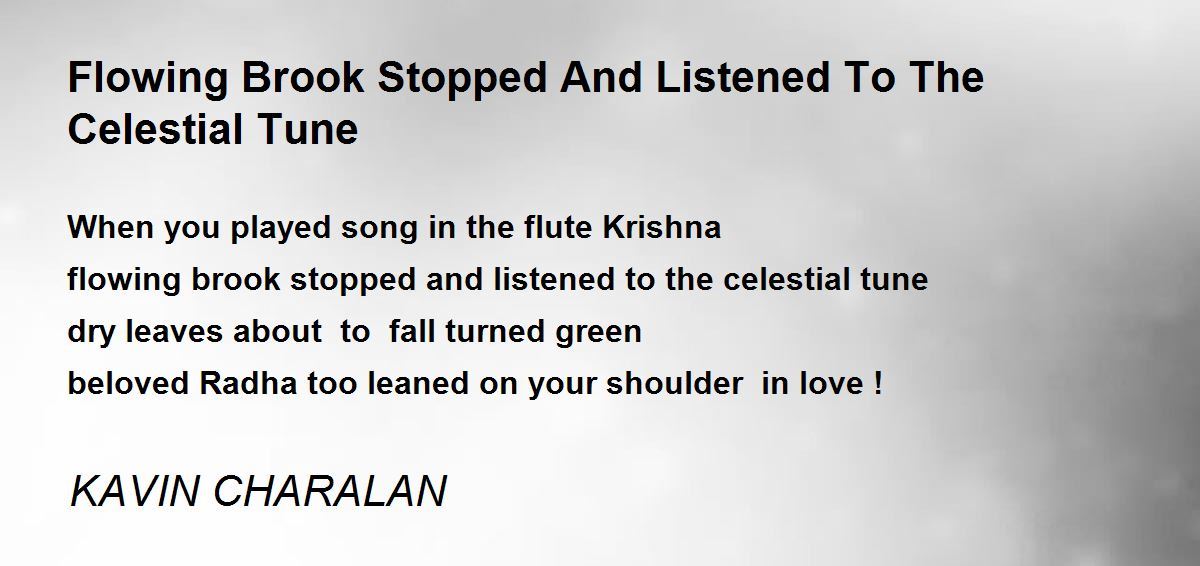 Flowing Brook Stopped And Listened To The Celestial Tune

When you played song in the flute Krishna
flowing brook stopped and listened to the celestial tune
dry leaves about to fall turned green
beloved Radha too leaned on your shoulder in love !

KAVIN CHARALAN